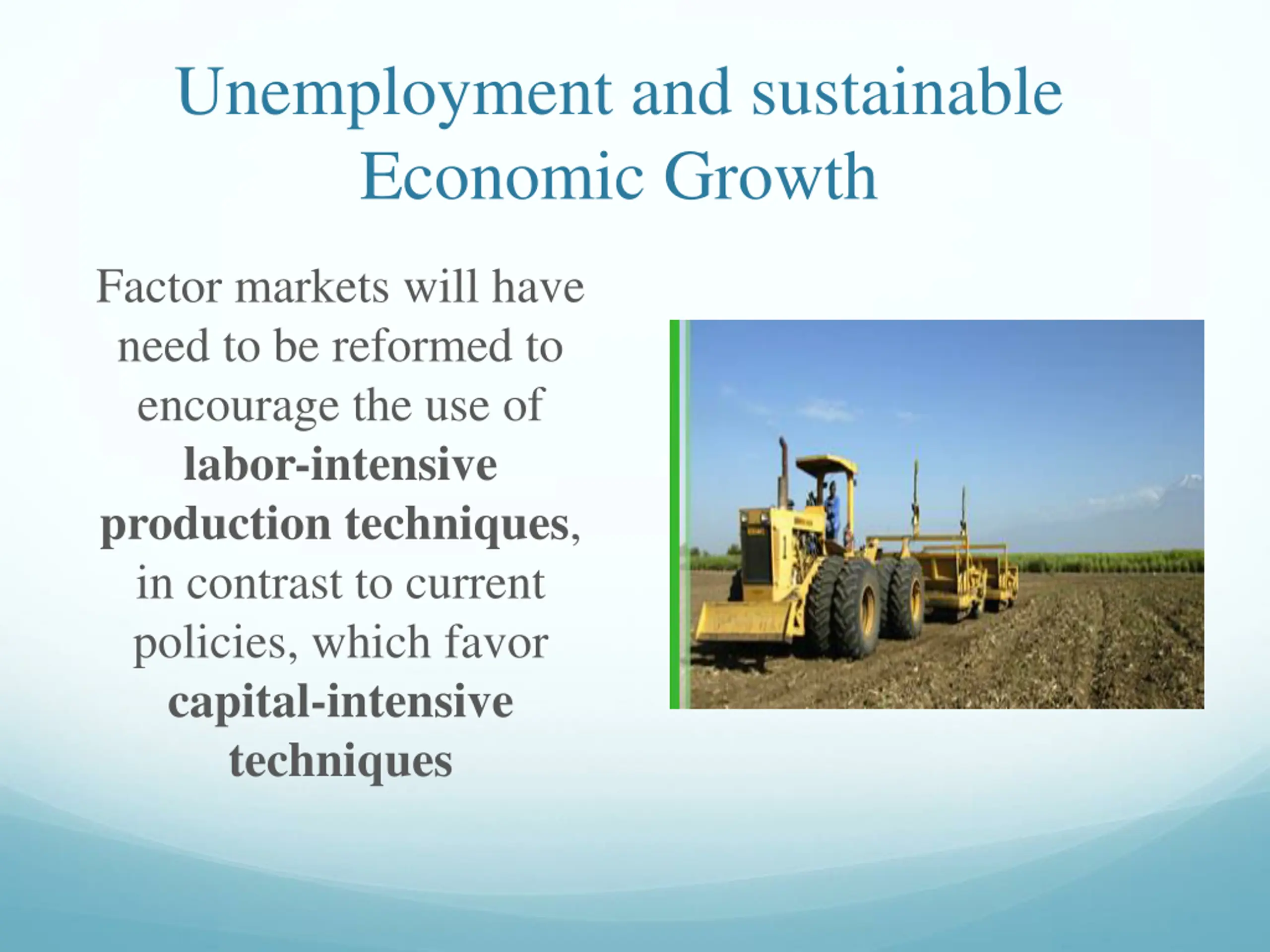 Unemployment and sustainable Economic Growth

Factor markets will have need to be reformed to encourage the use of labor-intensive production techniques, in contrast to current policies, which favor capital-intensive techniques